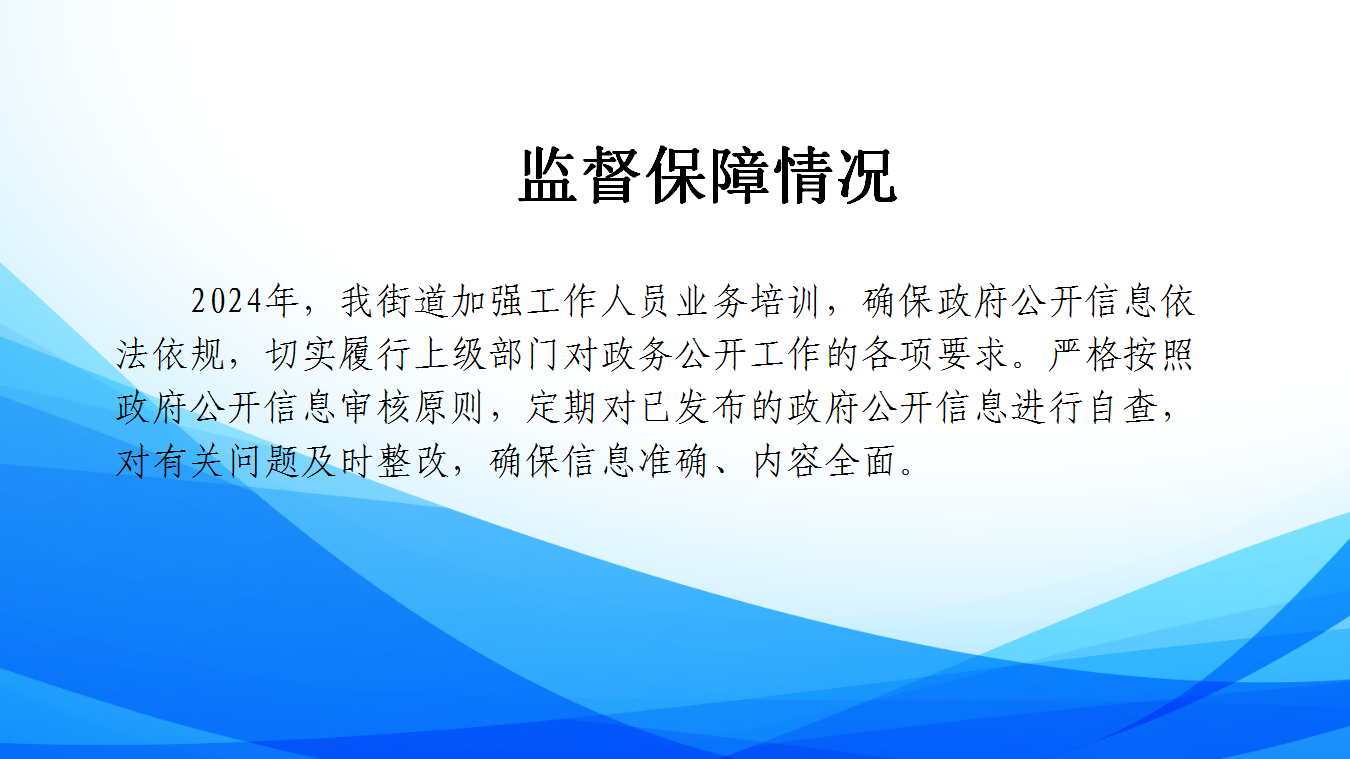 监督保障情况

2024年，我街道加强工作人员业务培训，确保政府公开信息依法依规，切实履行上级部门对政务公开工作的各项要求。严格按照政府公开信息审核原则，定期对已发布的政府公开信息进行自查，对有关问题及时整改，确保信息准确、内容全面。